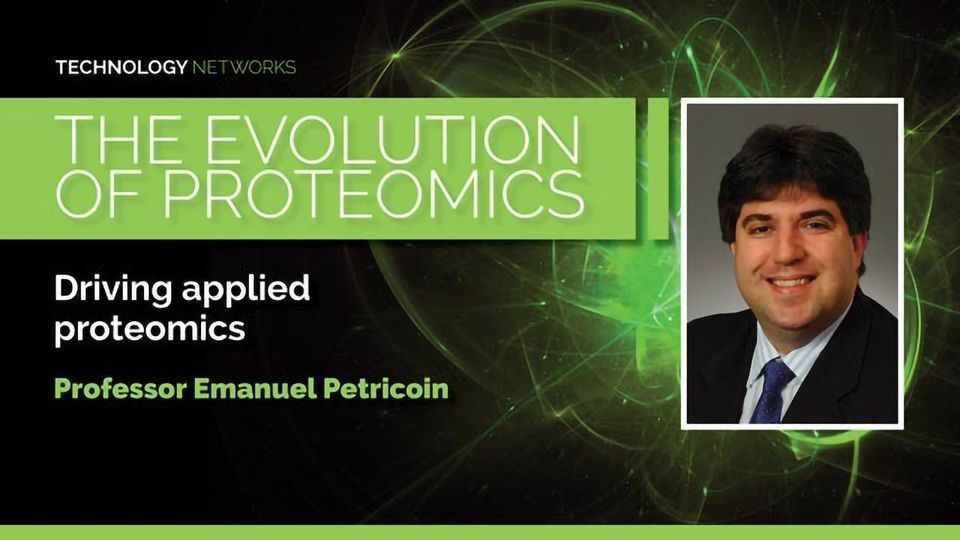 TECHNOLOGY NETWORKS

THE EVOLUTION OF PROTEOMICS

Driving applied proteomics

Professor Emanuel Petricoin